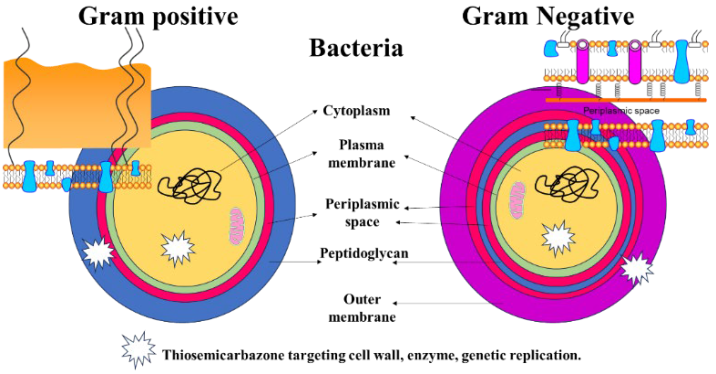 Gram positive

Gram Negative

Bacteria

Periplasmic space

Cytoplasm

Plasma membrane

Periplasmic space

Peptidoglycan

Outer membrane

Thiosemicarbazone targeting cell wall, enzyme, genetic replication.